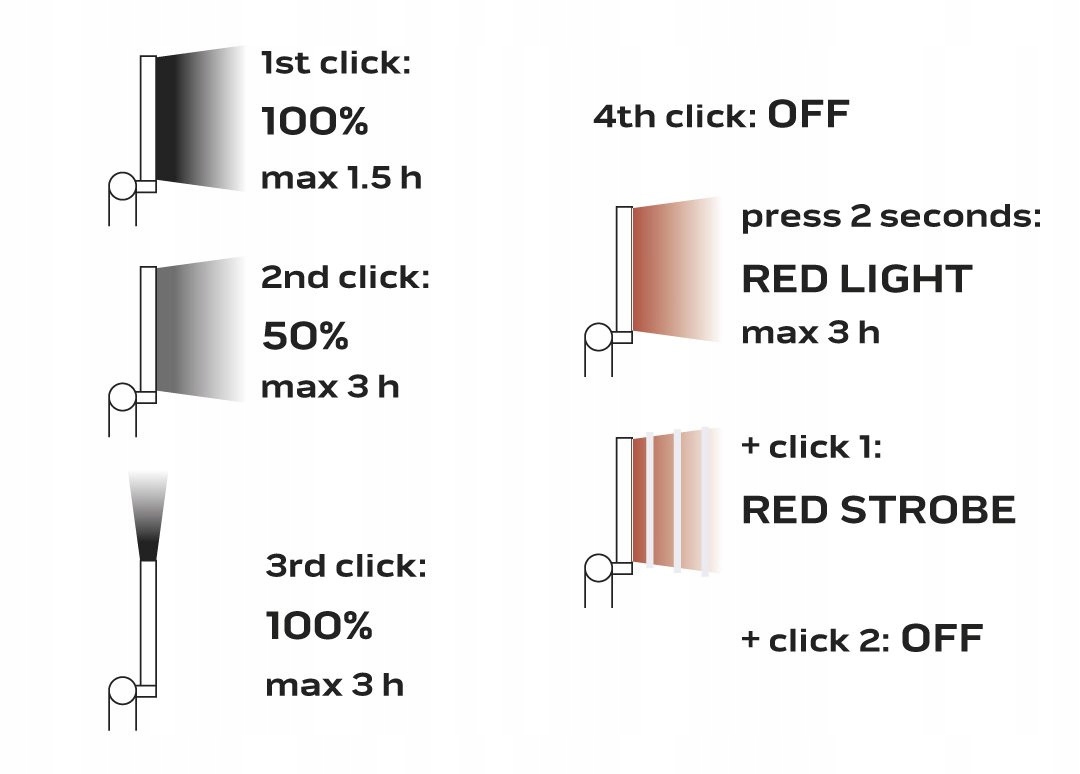 1st click:
100%
max 1.5 h

2nd click:
50%
max 3 h

3rd click:
100%
max 3 h

4th click: OFF

press 2 seconds:
RED LIGHT
max 3 h

+ click 1:
RED STROBE

+ click 2: OFF